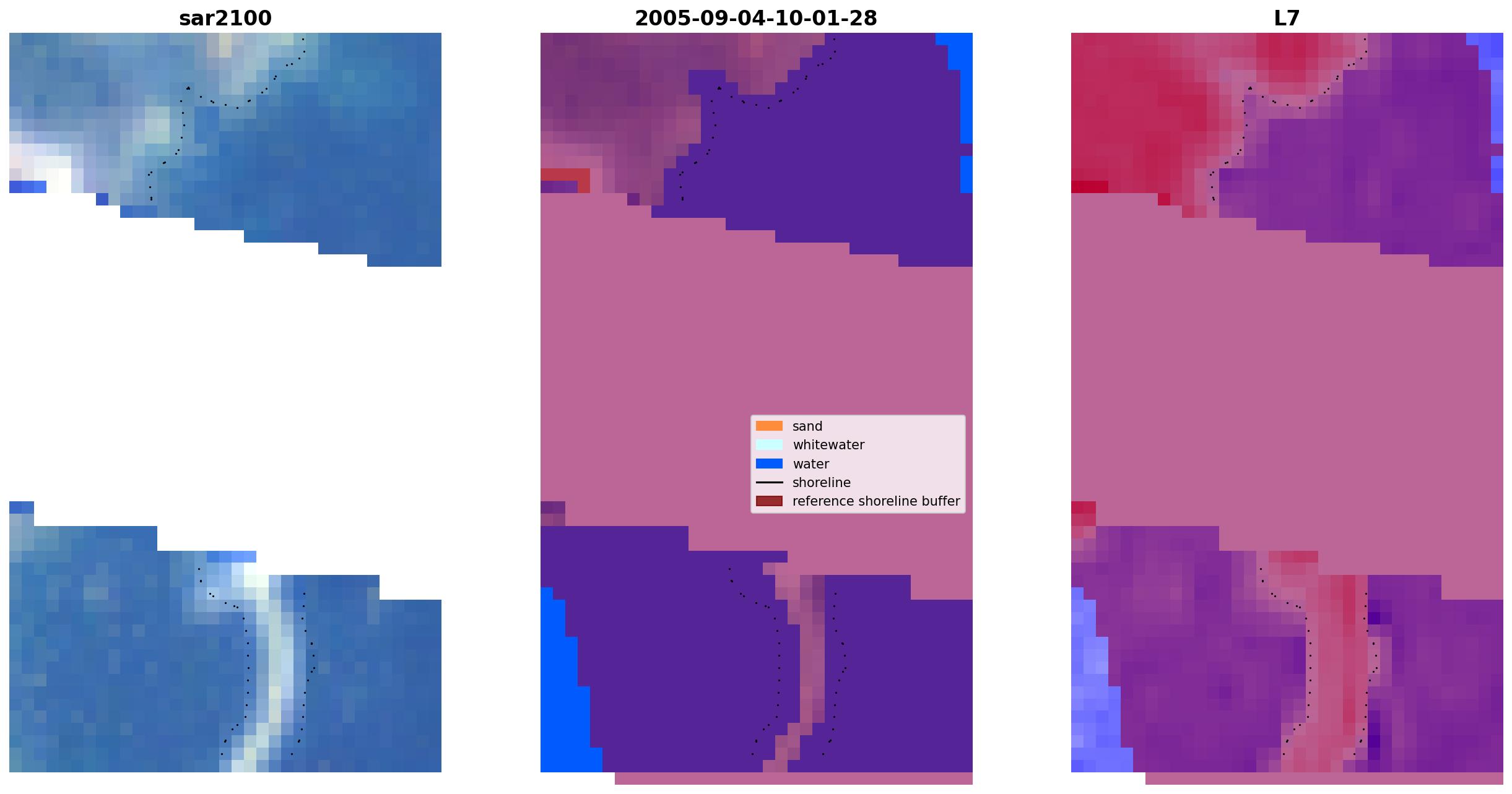 sar2100

2005-09-04-10-01-28

L7

sand
whitewater
water
shoreline
reference shoreline buffer